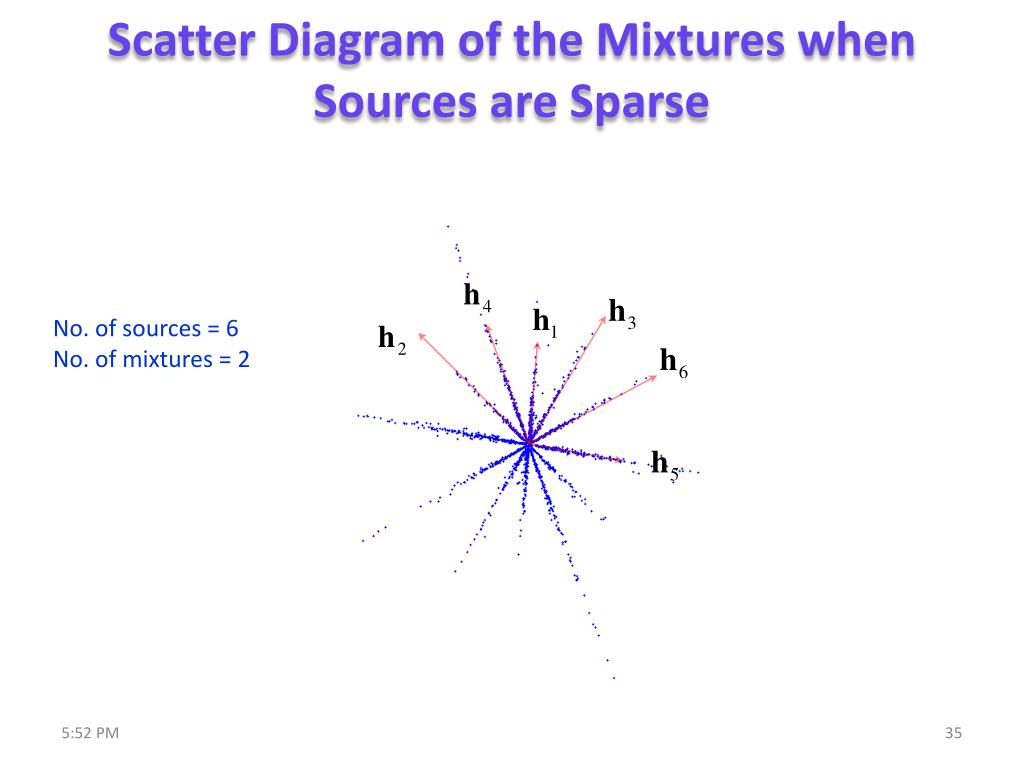 Scatter Diagram of the Mixtures when Sources are Sparse

No. of sources = 6
No. of mixtures = 2

$\mathbf{h}_4$
$\mathbf{h}_1$
$\mathbf{h}_3$
$\mathbf{h}_2$
$\mathbf{h}_6$
$\mathbf{h}_5$

5:52 PM

35